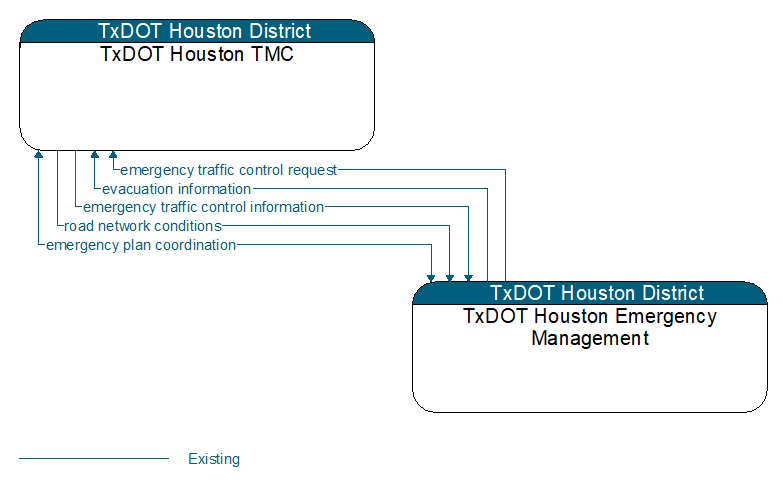 TxDOT Houston District
TxDOT Houston TMC

emergency traffic control request
evacuation information
emergency traffic control information
road network conditions
emergency plan coordination

TxDOT Houston District
TxDOT Houston Emergency Management

Existing